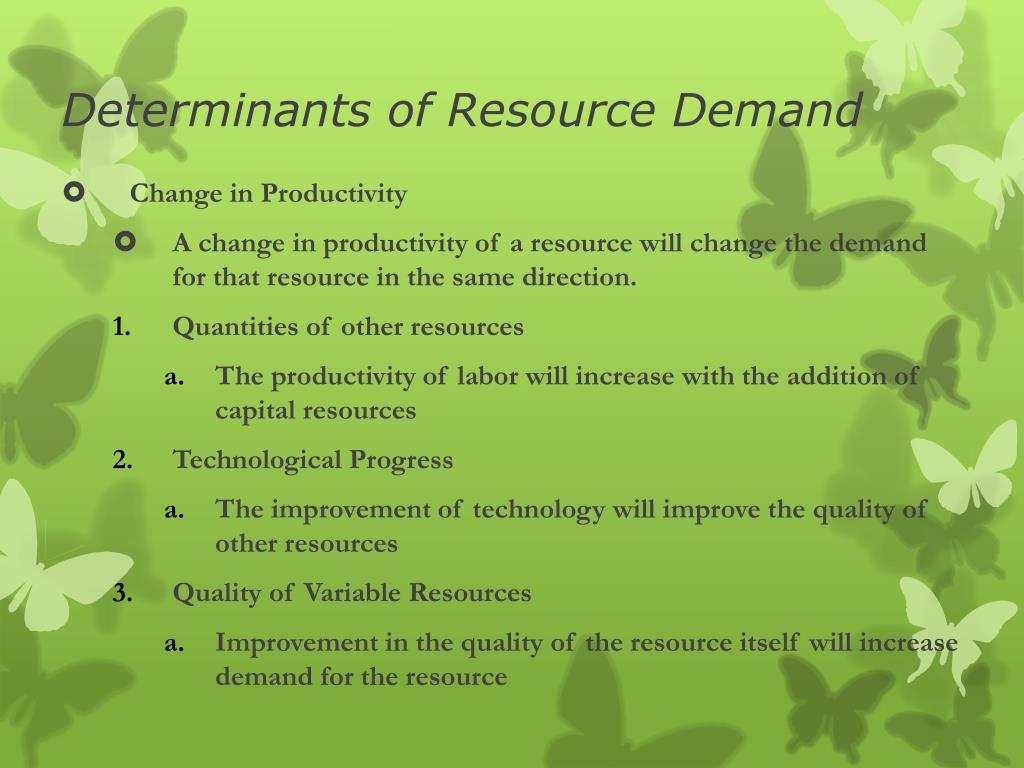 Determinants of Resource Demand

Change in Productivity

A change in productivity of a resource will change the demand for that resource in the same direction.

1. Quantities of other resources

a. The productivity of labor will increase with the addition of capital resources

2. Technological Progress

a. The improvement of technology will improve the quality of other resources

3. Quality of Variable Resources

a. Improvement in the quality of the resource itself will increase demand for the resource